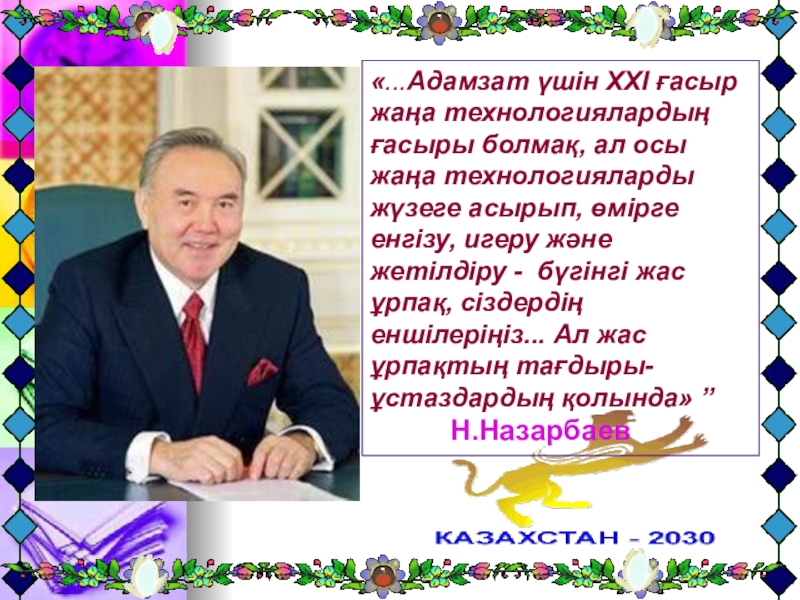 «...Адамзат үшін XXI ғасыр жаңа технологиялардың ғасыры болмақ, ал осы жаңа технологияларды жүзеге асырып, өмірге енгізу, игеру және жетілдіру - бүгінгі жас ұрпақ, сіздердің еншілеріңіз... Ал жас ұрпақтың тағдыры- ұстаздардың қолында» ”

Н.Назарбаев

КАЗАХСТАН - 2030